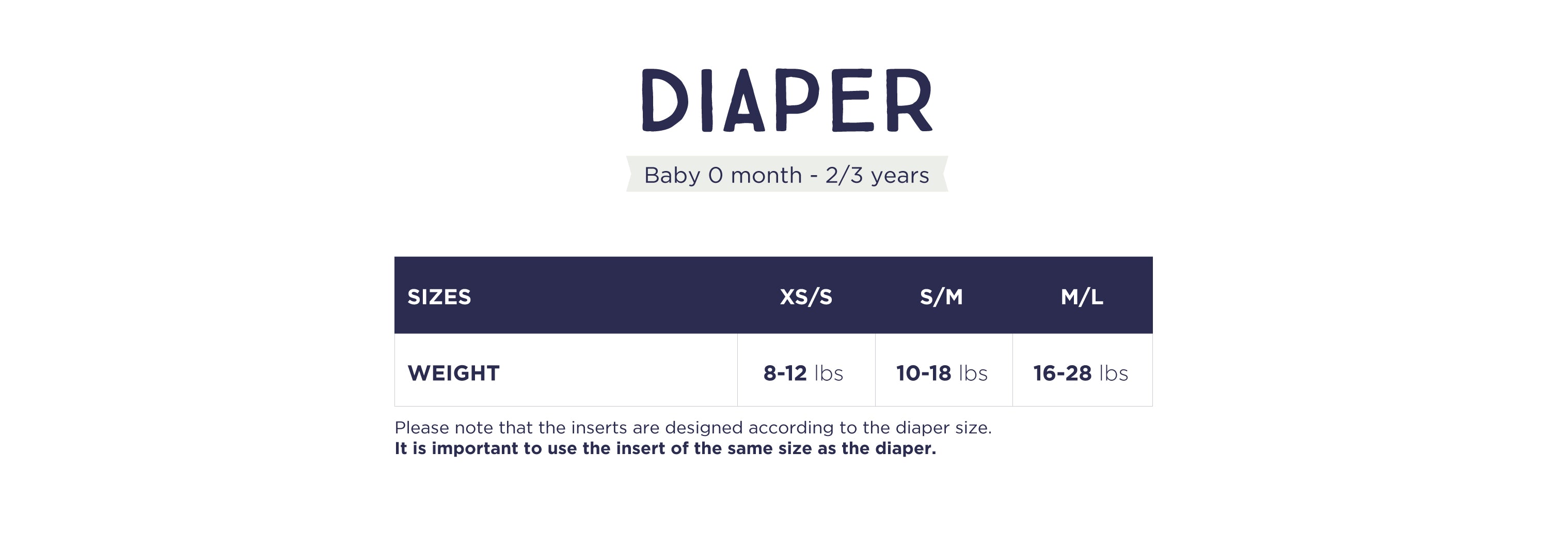 DIAPER

Baby 0 month - 2/3 years

| SIZES | XS/S | S/M | M/L |
|---|---|---|---|
| WEIGHT | 8-12 lbs | 10-18 lbs | 16-28 lbs |

Please note that the inserts are designed according to the diaper size.
It is important to use the insert of the same size as the diaper.